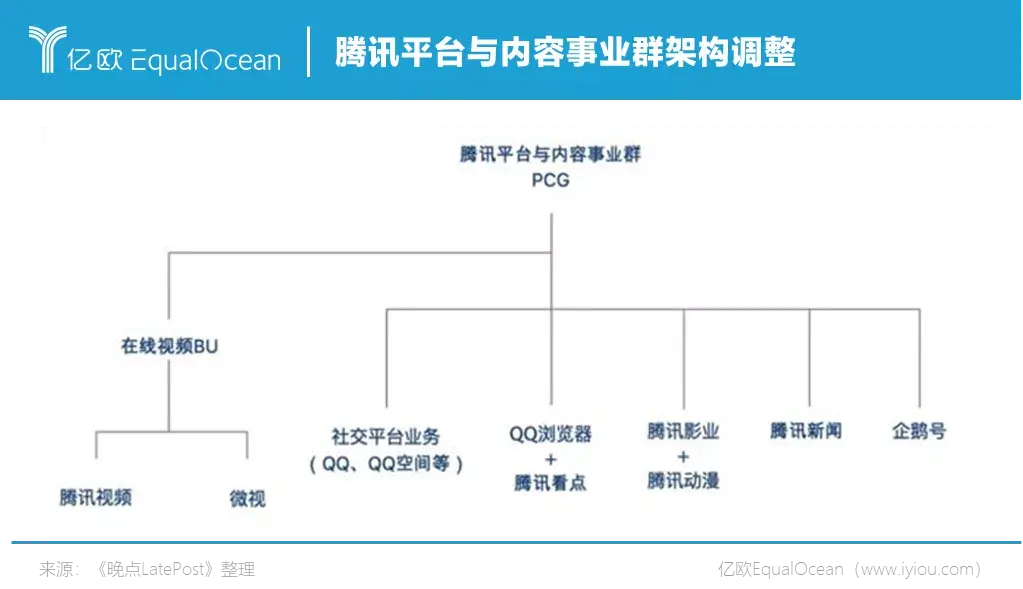 亿欧 EqualOcean

腾讯平台与内容事业群架构调整

腾讯平台与内容事业群
PCG

在线视频BU

腾讯视频

微视

社交平台业务
（QQ、QQ空间等）

QQ浏览器
+
腾讯看点

腾讯影业
+
腾讯动漫

腾讯新闻

企鹅号

来源：《晚点LatePost》整理

亿欧EqualOcean（www.iyiou.com）